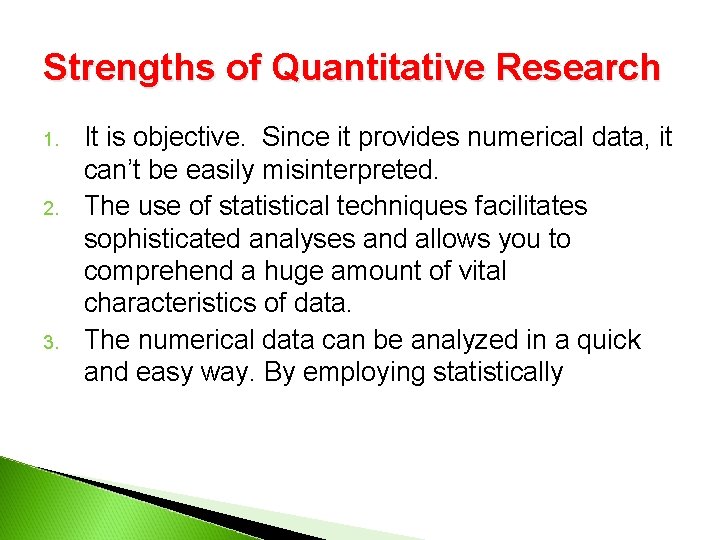 Strengths of Quantitative Research

1. It is objective. Since it provides numerical data, it can’t be easily misinterpreted.
2. The use of statistical techniques facilitates sophisticated analyses and allows you to comprehend a huge amount of vital characteristics of data.
3. The numerical data can be analyzed in a quick and easy way. By employing statistically